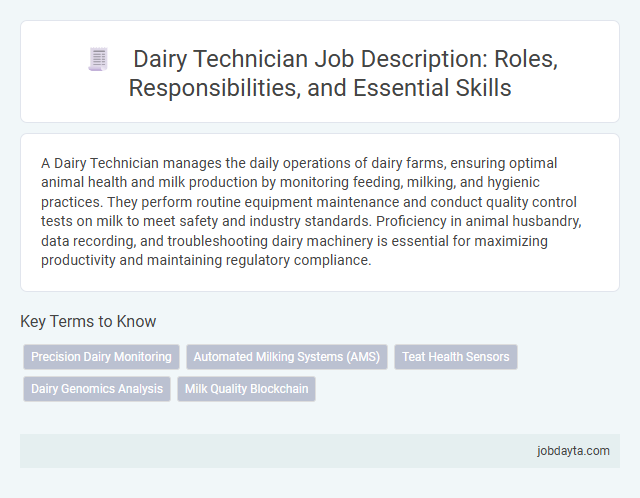 Dairy Technician Job Description: Roles, Responsibilities, and Essential Skills

A Dairy Technician manages the daily operations of dairy farms, ensuring optimal animal health and milk production by monitoring feeding, milking, and hygienic practices. They perform routine equipment maintenance and conduct quality control tests on milk to meet safety and industry standards. Proficiency in animal husbandry, data recording, and troubleshooting dairy machinery is essential for maximizing productivity and maintaining regulatory compliance.

Key Terms to Know

Precision Dairy Monitoring

Automated Milking Systems (AMS)

Teat Health Sensors

Dairy Genomics Analysis

Milk Quality Blockchain

jobdayta.com